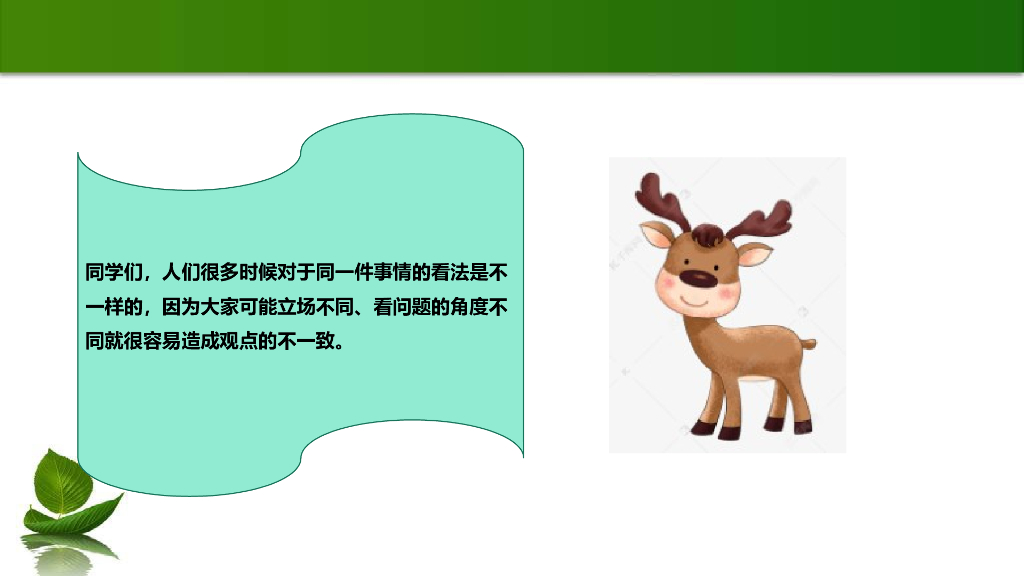 同学们，人们很多时候对于同一件事情的看法是不一样的，因为大家可能立场不同、看问题的角度不同就很容易造成观点的不一致。